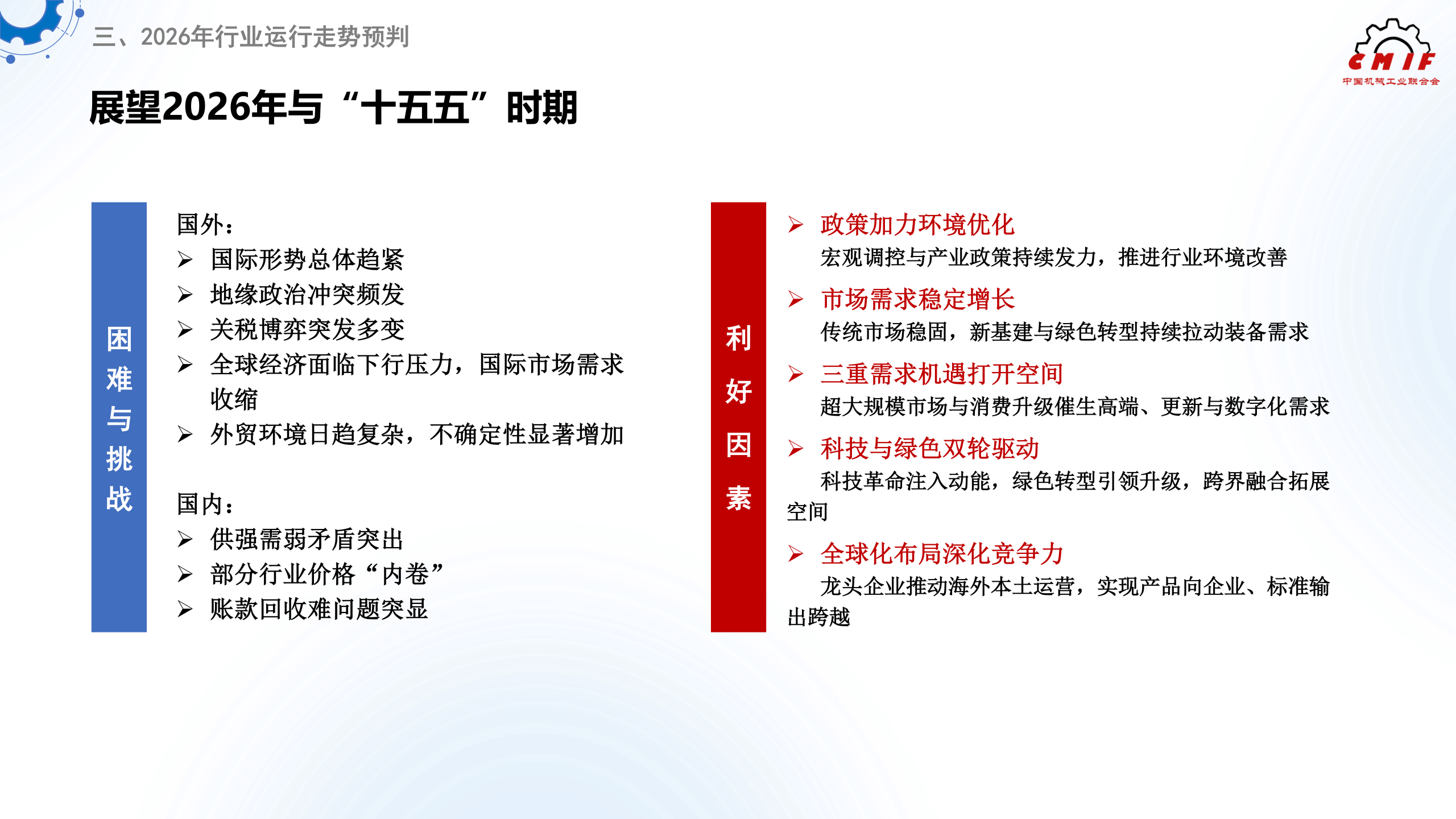 三、2026年行业运行走势预判

CMIF
中国机械工业联合会

展望2026年与“十五五”时期

困难与挑战

国外：
➢ 国际形势总体趋紧
➢ 地缘政治冲突频发
➢ 关税博弈突发多变
➢ 全球经济面临下行压力，国际市场需求收缩
➢ 外贸环境日趋复杂，不确定性显著增加

国内：
➢ 供强需弱矛盾突出
➢ 部分行业价格“内卷”
➢ 账款回收难问题突显

利好因素

➢ 政策加力环境优化
宏观调控与产业政策持续发力，推进行业环境改善
➢ 市场需求稳定增长
传统市场稳固，新基建与绿色转型持续拉动装备需求
➢ 三重需求机遇打开空间
超大规模市场与消费升级催生高端、更新与数字化需求
➢ 科技与绿色双轮驱动
科技革命注入动能，绿色转型引领升级，跨界融合拓展空间
➢ 全球化布局深化竞争力
龙头企业推动海外本土运营，实现产品向企业、标准输出跨越